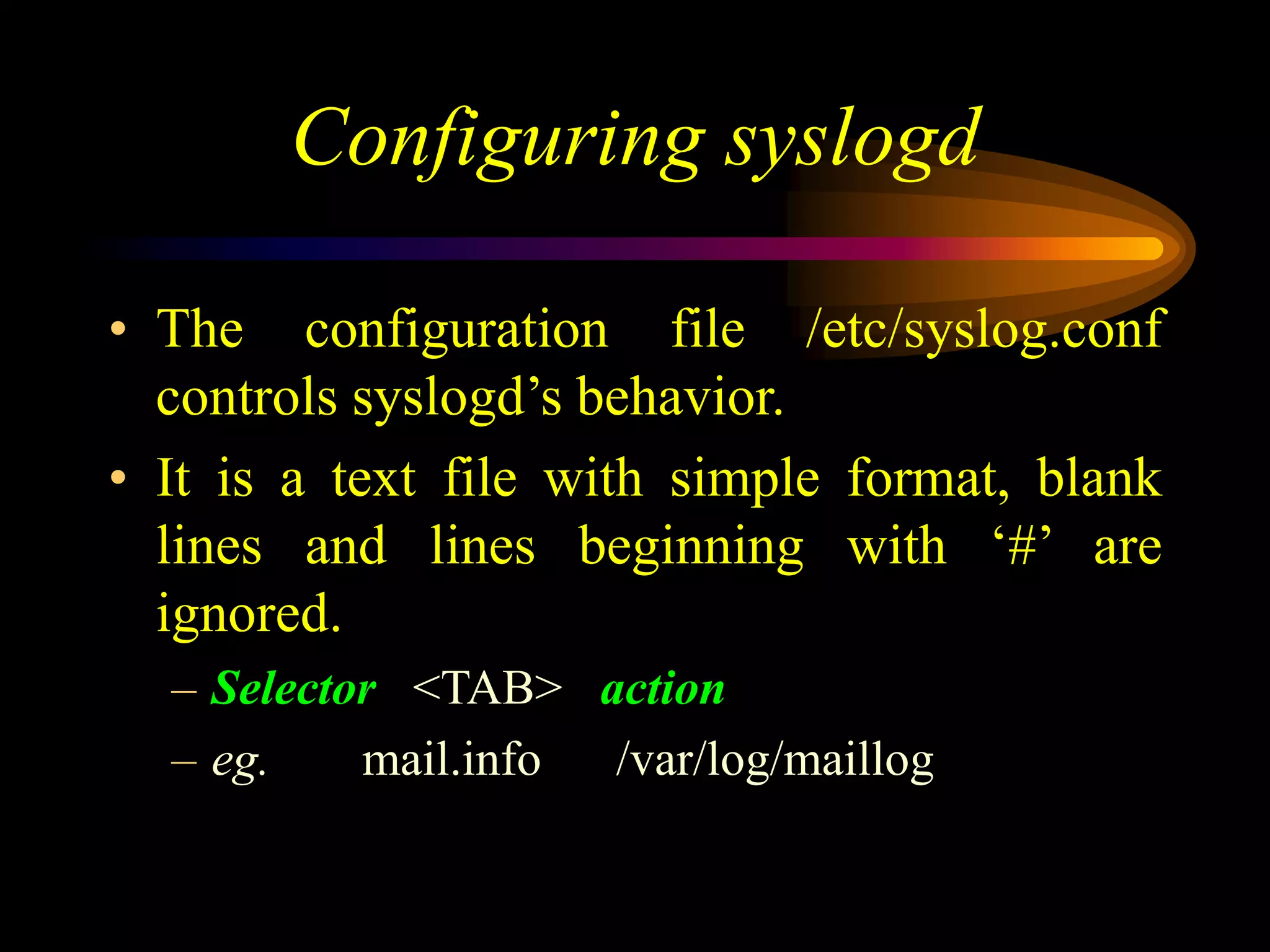 Configuring syslogd

• The configuration file /etc/syslog.conf controls syslogd’s behavior.

• It is a text file with simple format, blank lines and lines beginning with ‘#’ are ignored.

– Selector <TAB> action

– eg. mail.info /var/log/maillog